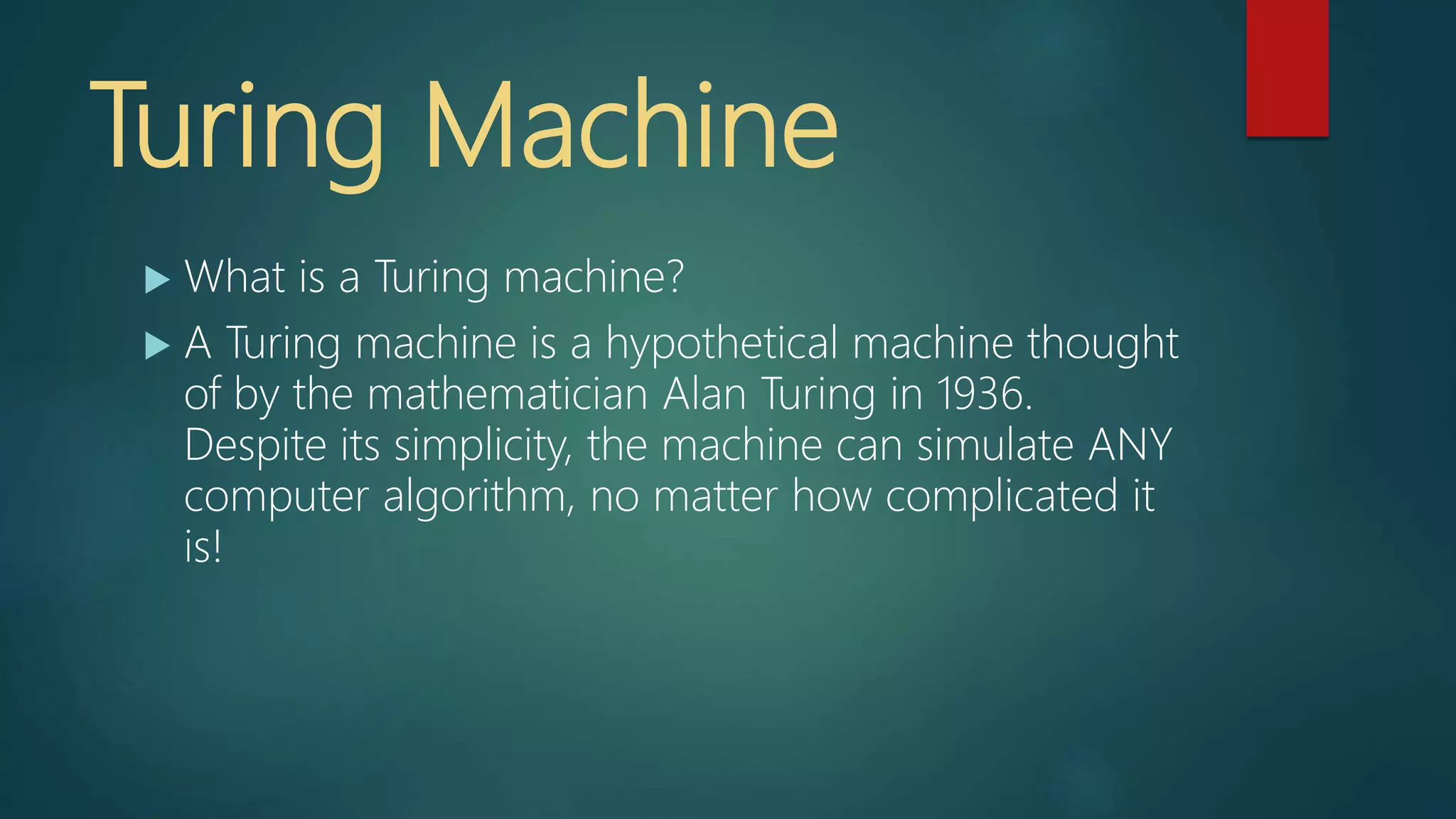 Turing Machine

▶ What is a Turing machine?

▶ A Turing machine is a hypothetical machine thought of by the mathematician Alan Turing in 1936. Despite its simplicity, the machine can simulate ANY computer algorithm, no matter how complicated it is!